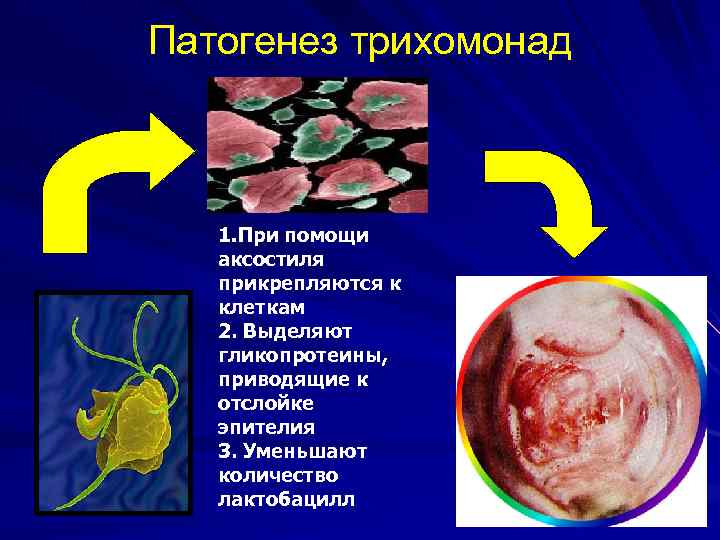 Патогенез трихомонад

1.При помощи аксостиля прикрепляются к клеткам
2. Выделяют гликопротеины, приводящие к отслойке эпителия
3. Уменьшают количество лактобацилл